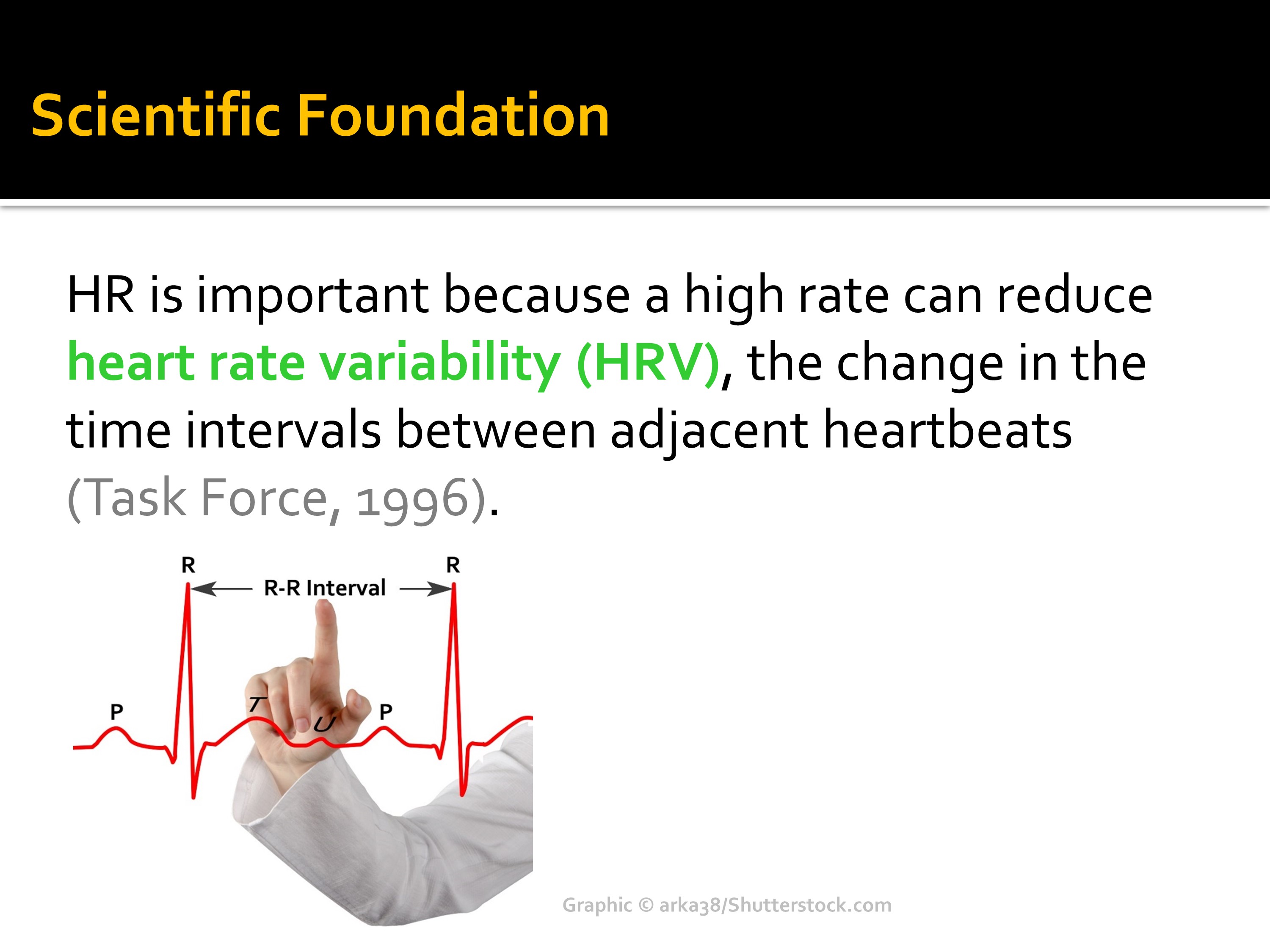 Scientific Foundation

HR is important because a high rate can reduce heart rate variability (HRV), the change in the time intervals between adjacent heartbeats (Task Force, 1996).

R
R-R Interval
R
P
T
U
P

Graphic © arka38/Shutterstock.com